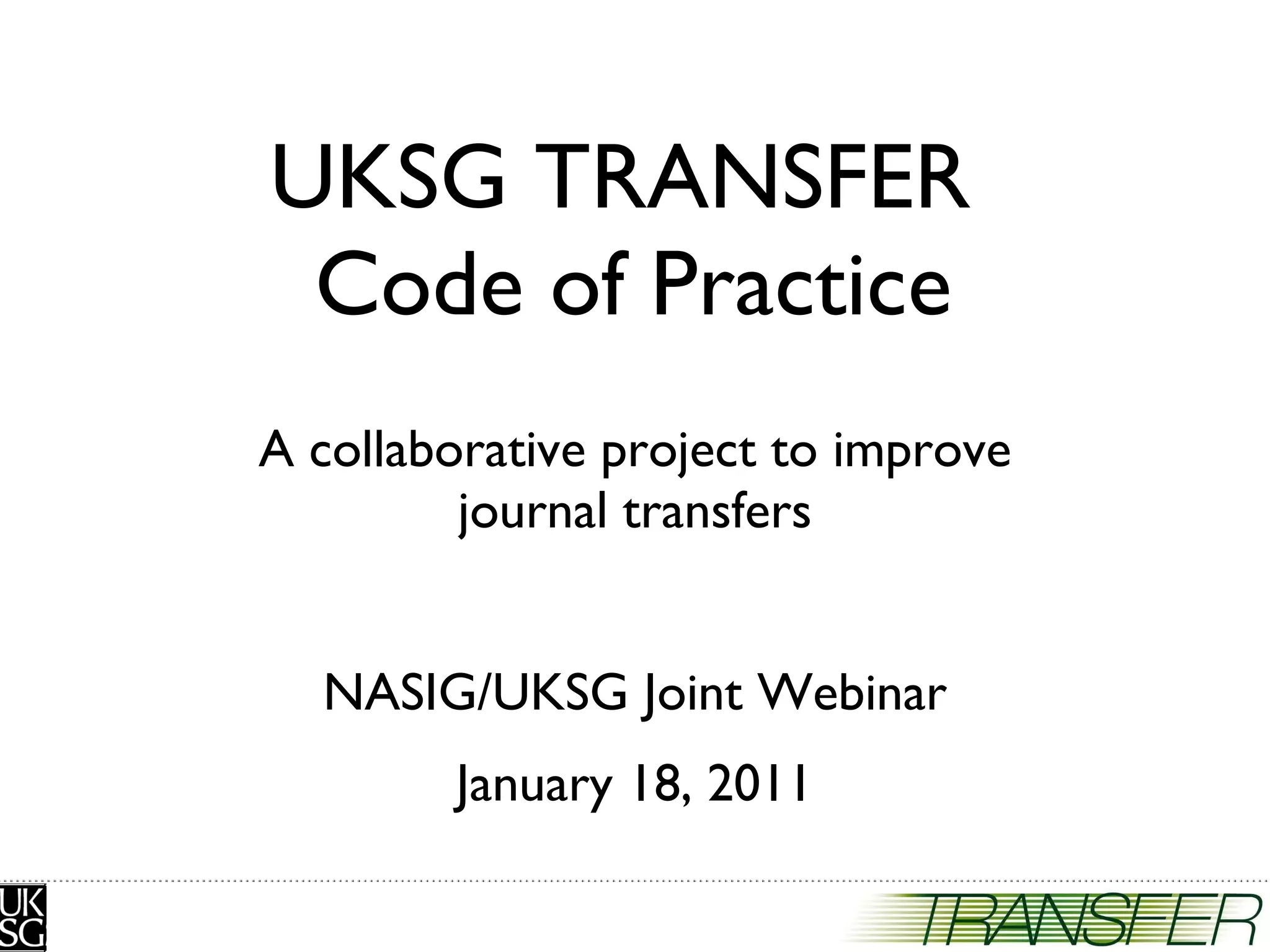 UKSG TRANSFER
Code of Practice

A collaborative project to improve journal transfers

NASIG/UKSG Joint Webinar

January 18, 2011

UK
SG

TRANSFER